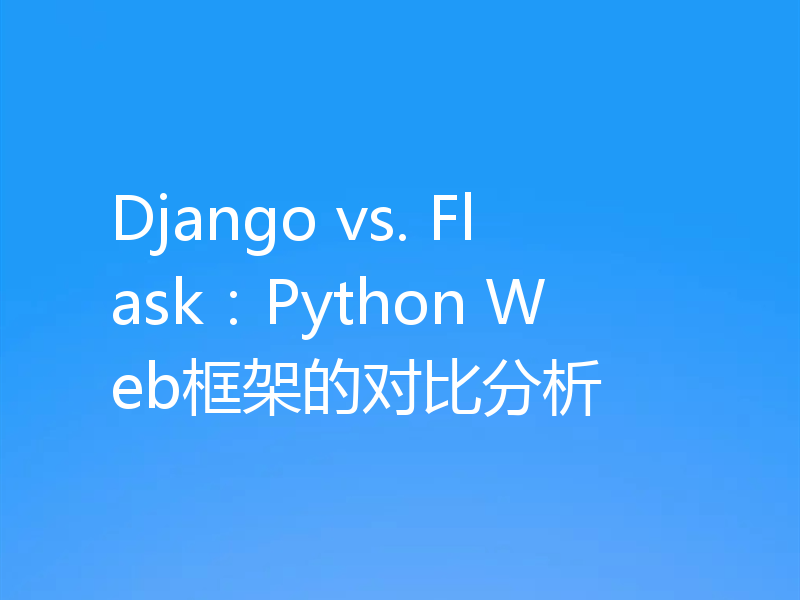 Django vs. Flask：Python Web框架的对比分析